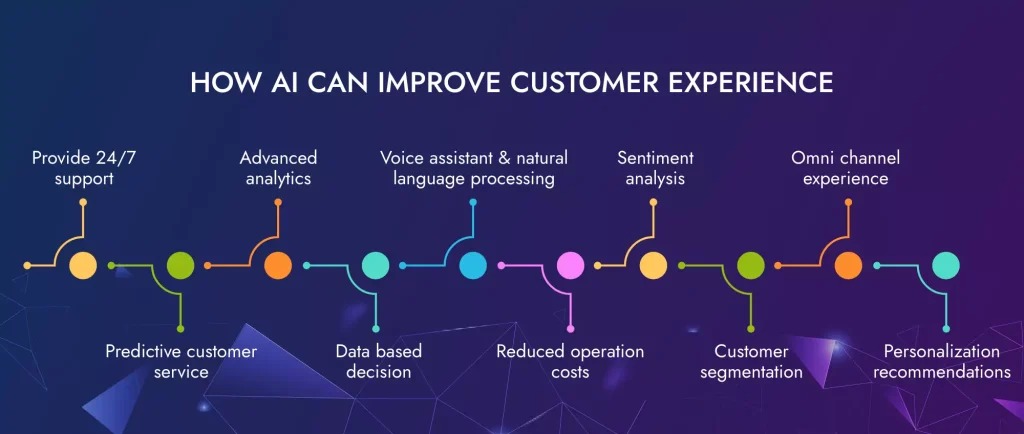 HOW AI CAN IMPROVE CUSTOMER EXPERIENCE

Provide 24/7 support

Predictive customer service

Advanced analytics

Data based decision

Voice assistant & natural language processing

Reduced operation costs

Sentiment analysis

Customer segmentation

Omni channel experience

Personalization recommendations